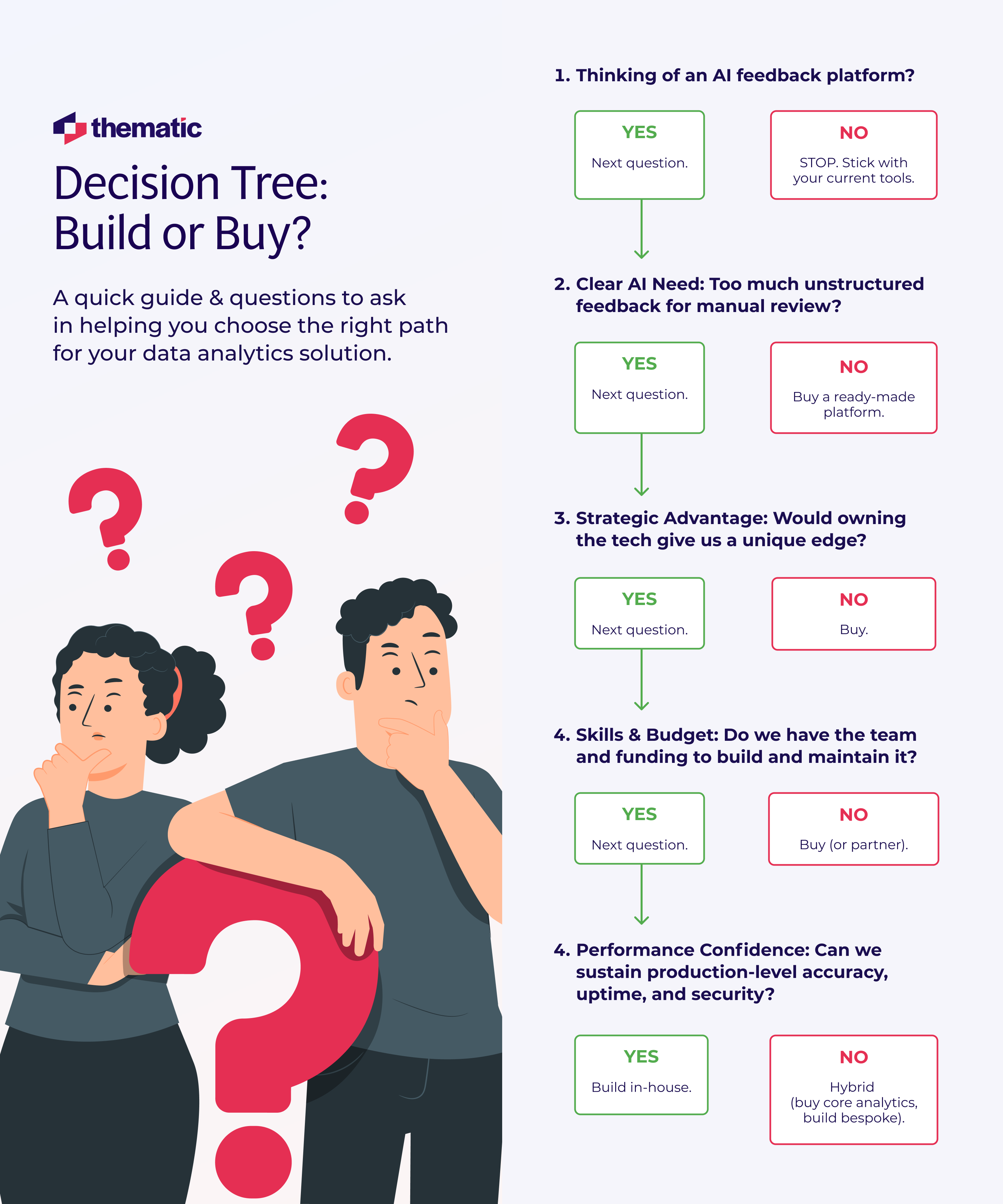 thematic

Decision Tree: Build or Buy?

A quick guide & questions to ask in helping you choose the right path for your data analytics solution.

1. Thinking of an AI feedback platform?

YES
Next question.

NO
STOP. Stick with your current tools.

2. Clear AI Need: Too much unstructured feedback for manual review?

YES
Next question.

NO
Buy a ready-made platform.

3. Strategic Advantage: Would owning the tech give us a unique edge?

YES
Next question.

NO
Buy.

4. Skills & Budget: Do we have the team and funding to build and maintain it?

YES
Next question.

NO
Buy (or partner).

4. Performance Confidence: Can we sustain production-level accuracy, uptime, and security?

YES
Build in-house.

NO
Hybrid (buy core analytics, build bespoke).